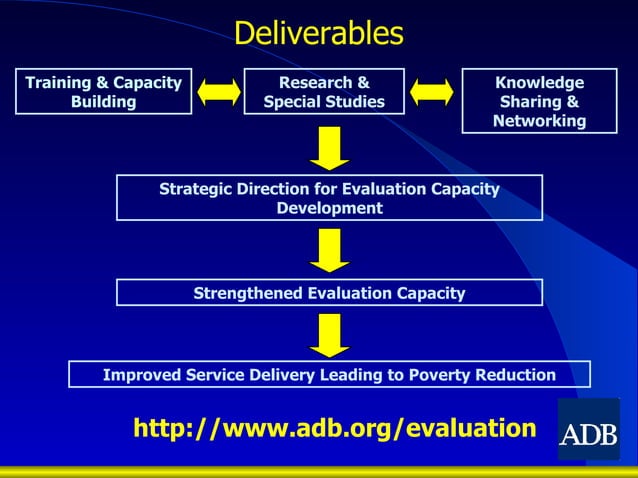 Deliverables

Training & Capacity Building

Research & Special Studies

Knowledge Sharing & Networking

Strategic Direction for Evaluation Capacity Development

Strengthened Evaluation Capacity

Improved Service Delivery Leading to Poverty Reduction

http://www.adb.org/evaluation

ADB